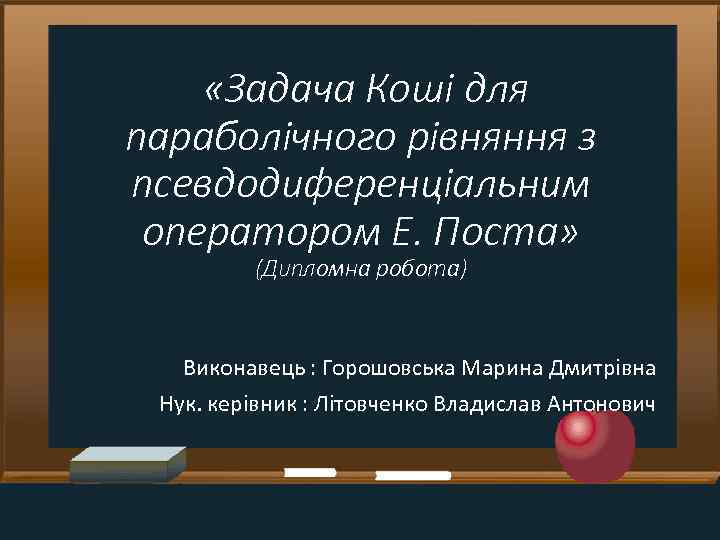 «Задача Коші для параболічного рівняння з псевдодиференціальним оператором Е. Поста»
(Дипломна робота)

Виконавець : Горошовська Марина Дмитрівна
Нук. керівник : Літовченко Владислав Антонович